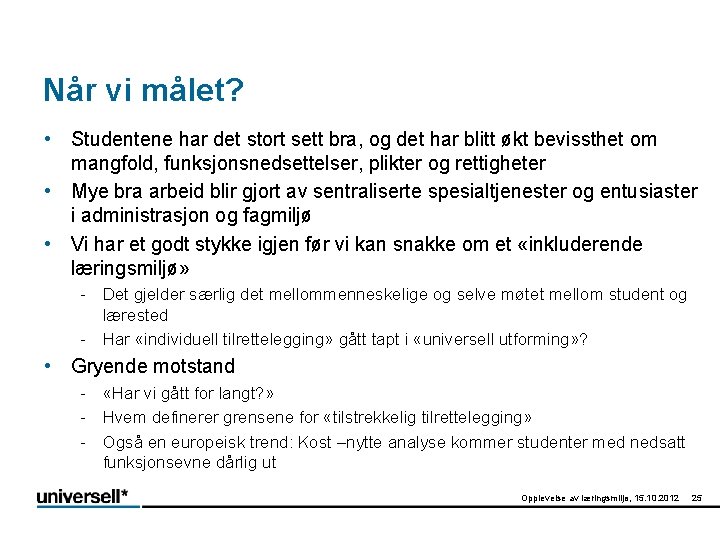 Når vi målet?

• Studentene har det stort sett bra, og det har blitt økt bevissthet om mangfold, funksjonsnedsettelser, plikter og rettigheter
• Mye bra arbeid blir gjort av sentraliserte spesialtjenester og entusiaster i administrasjon og fagmiljø
• Vi har et godt stykke igjen før vi kan snakke om et «inkluderende læringsmiljø»
  - Det gjelder særlig det mellommenneskelige og selve møtet mellom student og lærested
  - Har «individuell tilrettelegging» gått tapt i «universell utforming»?
• Gryende motstand
  - «Har vi gått for langt?»
  - Hvem definerer grensene for «tilstrekkelig tilrettelegging»
  - Også en europeisk trend: Kost –nytte analyse kommer studenter med nedsatt funksjonsevne dårlig ut

universell*

Opplevelse av læringsmiljø, 15.10.2012 25